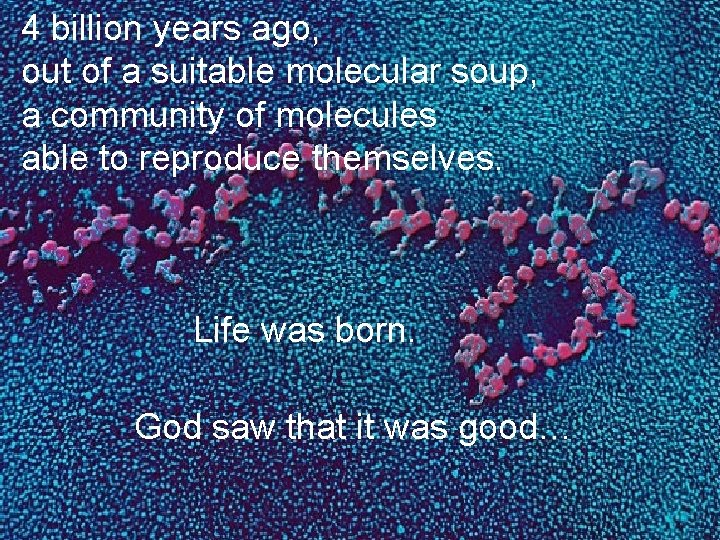 4 billion years ago,
out of a suitable molecular soup,
a community of molecules
able to reproduce themselves.

Life was born.

God saw that it was good...